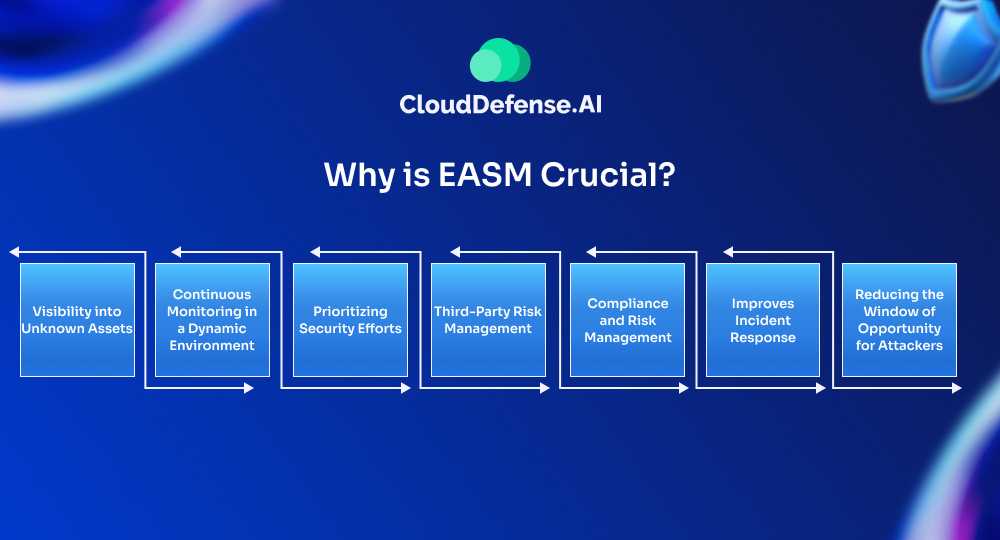 CloudDefense.AI

Why is EASM Crucial?

Visibility into Unknown Assets

Continuous Monitoring in a Dynamic Environment

Prioritizing Security Efforts

Third-Party Risk Management

Compliance and Risk Management

Improves Incident Response

Reducing the Window of Opportunity for Attackers